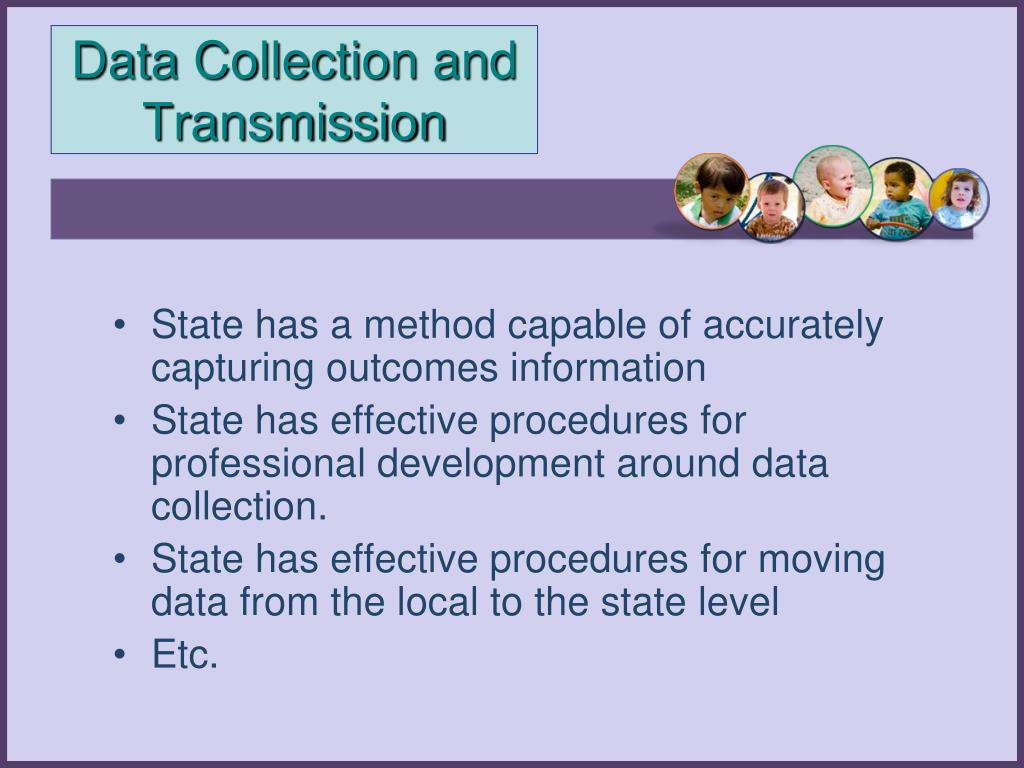 Data Collection and Transmission

• State has a method capable of accurately capturing outcomes information
• State has effective procedures for professional development around data collection.
• State has effective procedures for moving data from the local to the state level
• Etc.